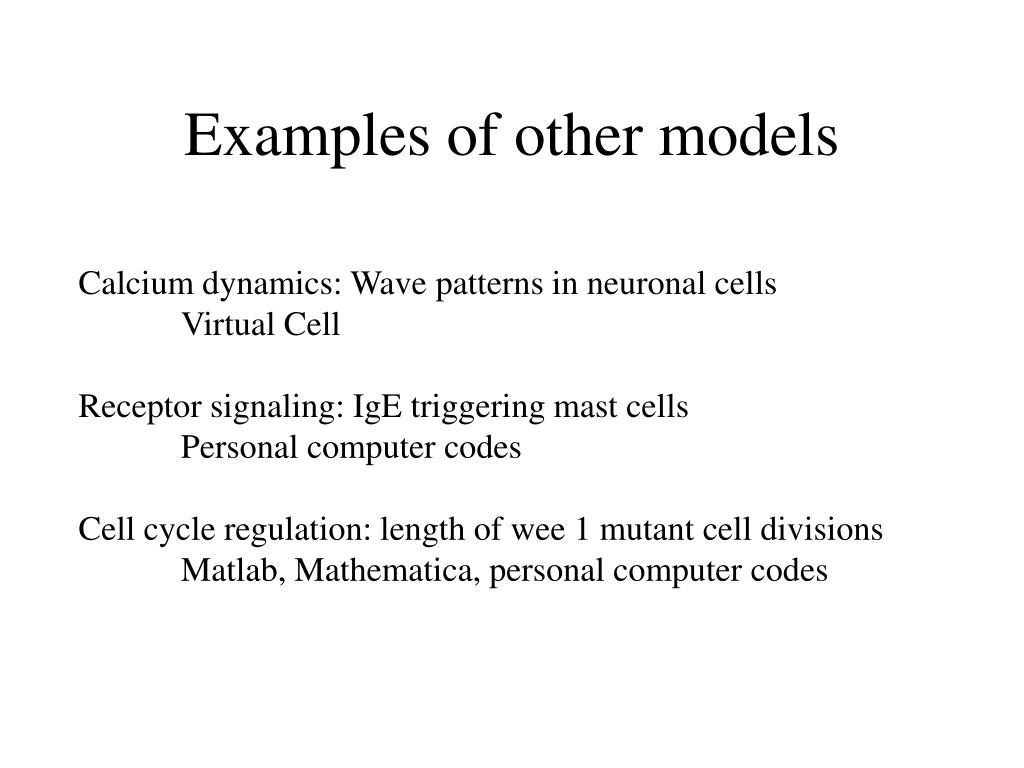 Examples of other models

Calcium dynamics: Wave patterns in neuronal cells
Virtual Cell

Receptor signaling: IgE triggering mast cells
Personal computer codes

Cell cycle regulation: length of wee 1 mutant cell divisions
Matlab, Mathematica, personal computer codes